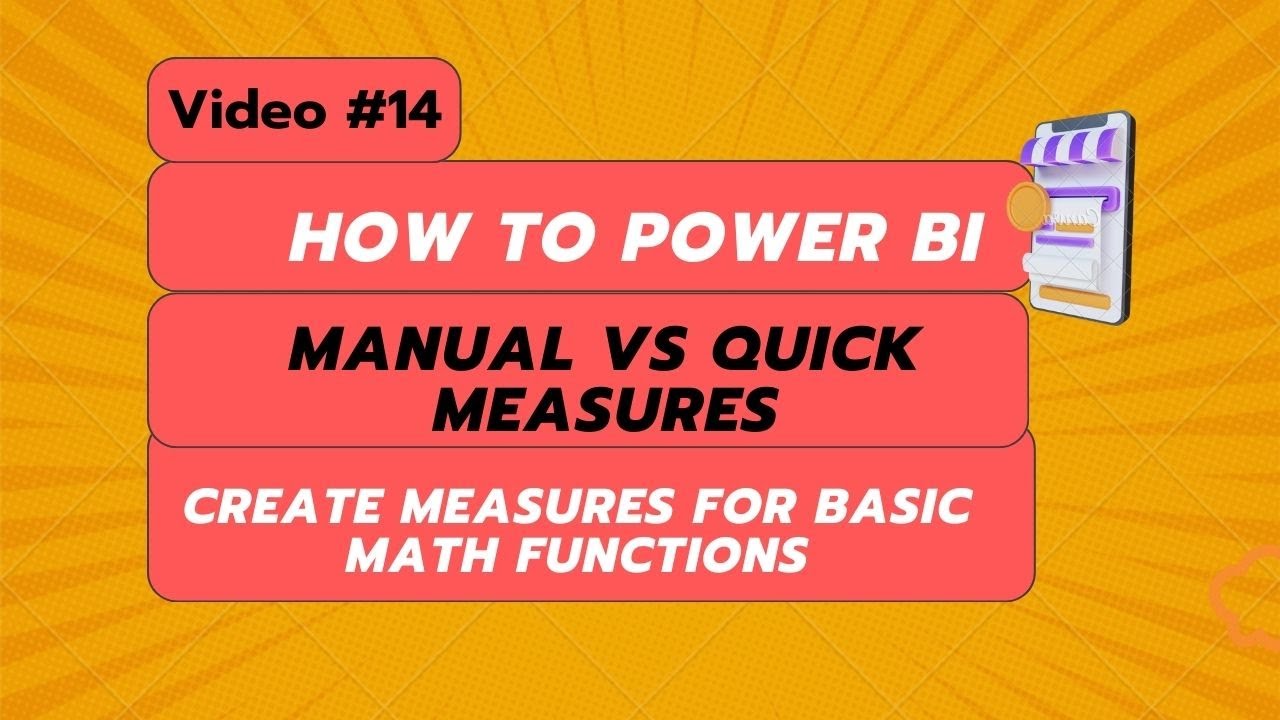 Video #14

HOW TO POWER BI

MANUAL VS QUICK MEASURES

CREATE MEASURES FOR BASIC MATH FUNCTIONS